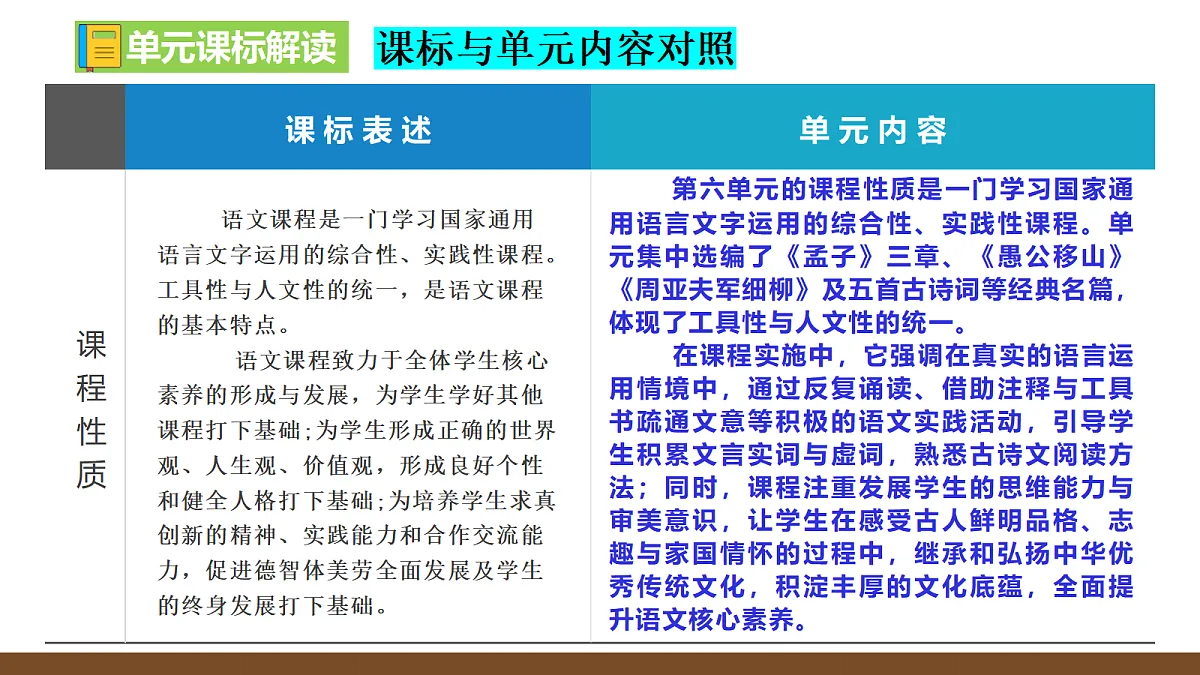 单元课标解读 课标与单元内容对照

| | 课标表述 | 单元内容 |
|---|---|---|
| 课程性质 | 语文课程是一门学习国家通用语言文字运用的综合性、实践性课程。工具性与人文性的统一，是语文课程的基本特点。<br>语文课程致力于全体学生核心素养的形成与发展，为学生学好其他课程打下基础；为学生形成正确的世界观、人生观、价值观，形成良好个性和健全人格打下基础；为培养学生求真创新的精神、实践能力和合作交流能力，促进德智体美劳全面发展及学生的终身发展打下基础。 | 第六单元的课程性质是一门学习国家通用语言文字运用的综合性、实践性课程。单元集中选编了《孟子》三章、《愚公移山》《周亚夫军细柳》及五首古诗词等经典名篇，体现了工具性与人文性的统一。<br>在课程实施中，它强调在真实的语言运用情境中，通过反复诵读、借助注释与工具书疏通文意等积极的语文实践活动，引导学生积累文言实词与虚词，熟悉古诗文阅读方法；同时，课程注重发展学生的思维能力与审美意识，让学生在感受古人鲜明品格、志趣与家国情怀的过程中，继承和弘扬中华优秀传统文化，积淀丰厚的文化底蕴，全面提升语文核心素养。 |